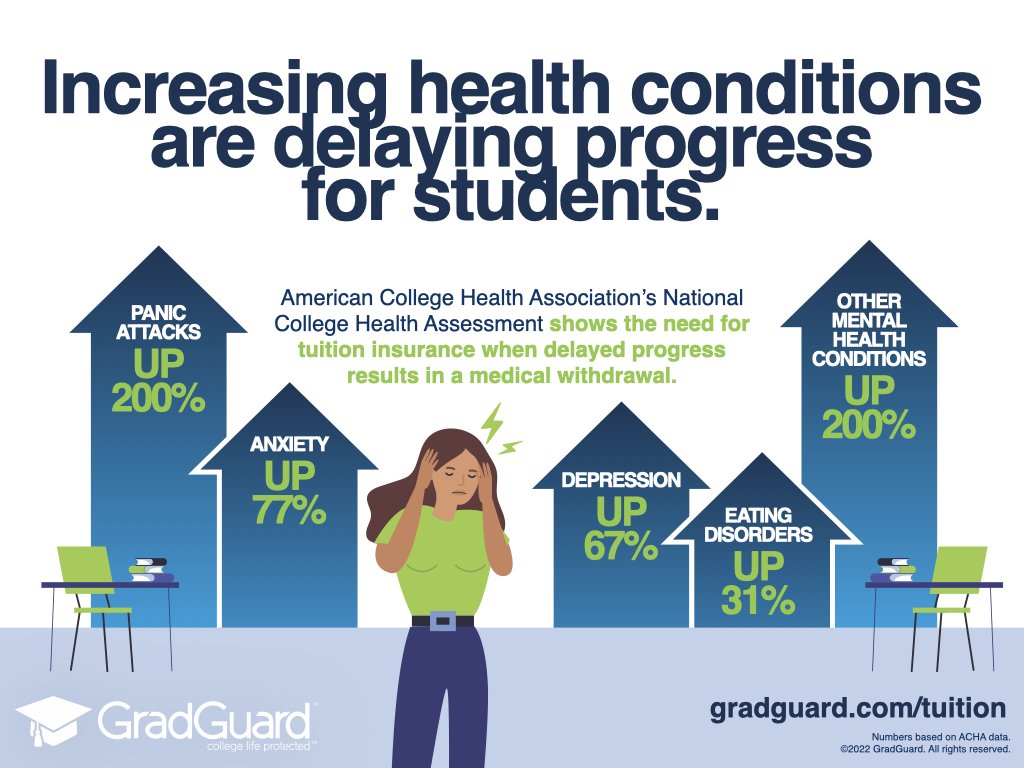 Increasing health conditions are delaying progress for students.

American College Health Association's National College Health Assessment shows the need for tuition insurance when delayed progress results in a medical withdrawal.

PANIC ATTACKS UP 200%

ANXIETY UP 77%

DEPRESSION UP 67%

EATING DISORDERS UP 31%

OTHER MENTAL HEALTH CONDITIONS UP 200%

GradGuard™
college life protected™

gradguard.com/tuition

Numbers based on ACHA data.
©2022 GradGuard. All rights reserved.